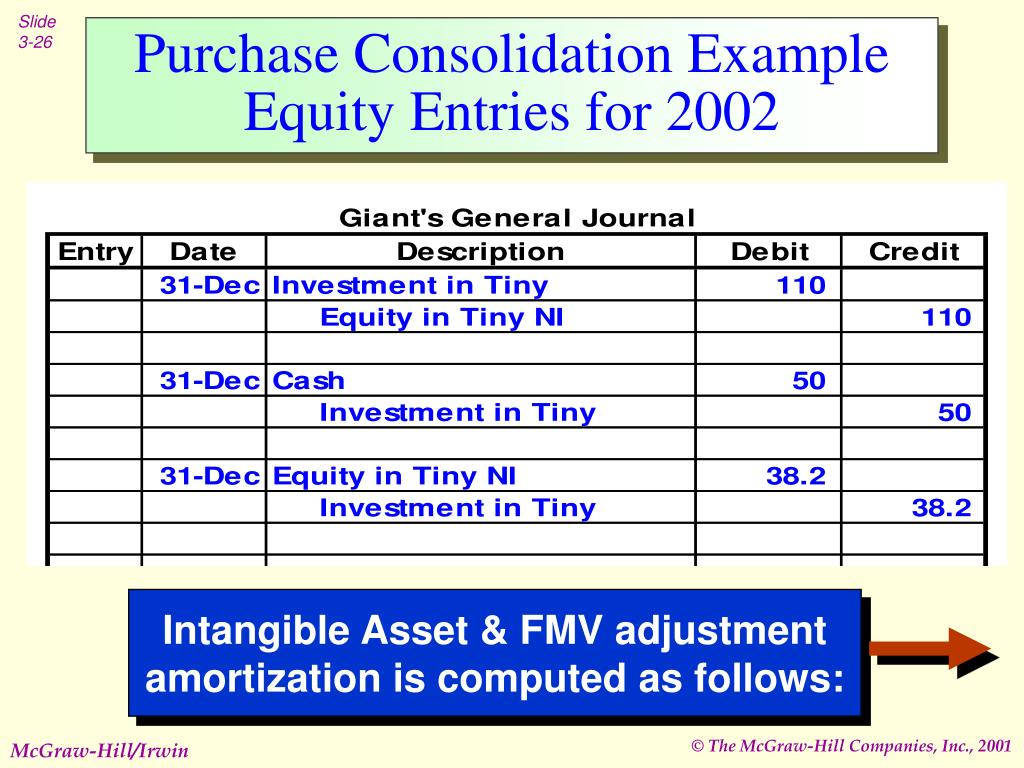 Slide 3-26

Purchase Consolidation Example
Equity Entries for 2002

Giant's General Journal

| Entry | Date | Description | Debit | Credit |
|---|---|---|---|---|
| | 31-Dec | Investment in Tiny | 110 | |
| | | Equity in Tiny NI | | 110 |
| | | | | |
| | 31-Dec | Cash | 50 | |
| | | Investment in Tiny | | 50 |
| | | | | |
| | 31-Dec | Equity in Tiny NI | 38.2 | |
| | | Investment in Tiny | | 38.2 |
| | | | | |

Intangible Asset & FMV adjustment amortization is computed as follows:

McGraw-Hill/Irwin

© The McGraw-Hill Companies, Inc., 2001